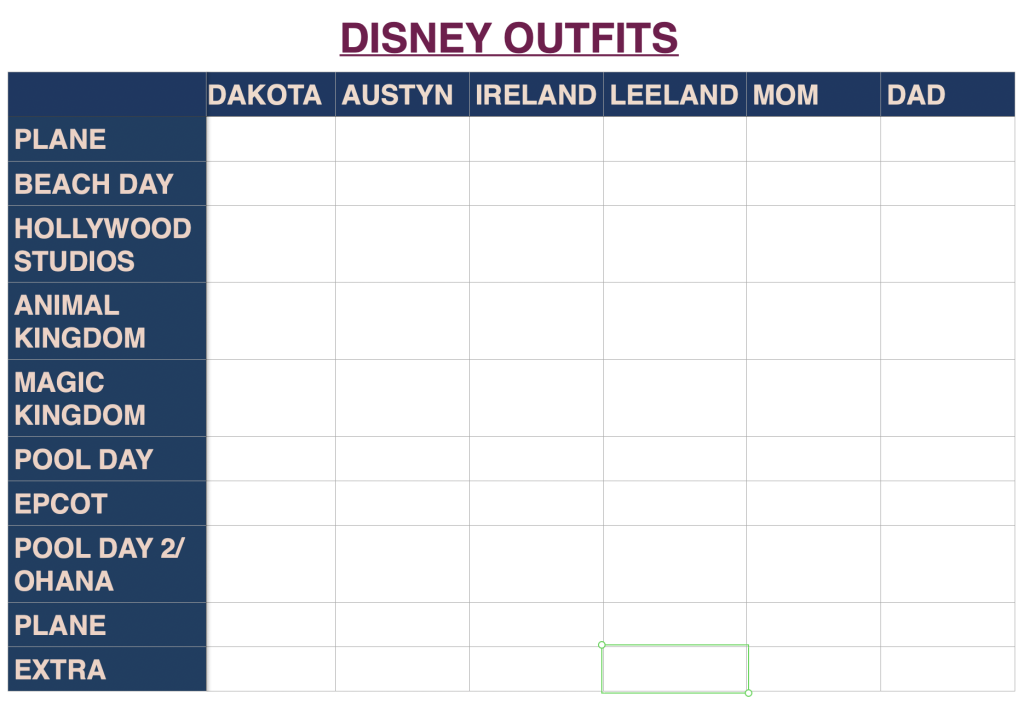 DISNEY OUTFITS

| | DAKOTA | AUSTYN | IRELAND | LEELAND | MOM | DAD |
|---|---|---|---|---|---|---|
| PLANE | | | | | | |
| BEACH DAY | | | | | | |
| HOLLYWOOD STUDIOS | | | | | | |
| ANIMAL KINGDOM | | | | | | |
| MAGIC KINGDOM | | | | | | |
| POOL DAY | | | | | | |
| EPCOT | | | | | | |
| POOL DAY 2/ OHANA | | | | | | |
| PLANE | | | | | | |
| EXTRA | | | | | | |